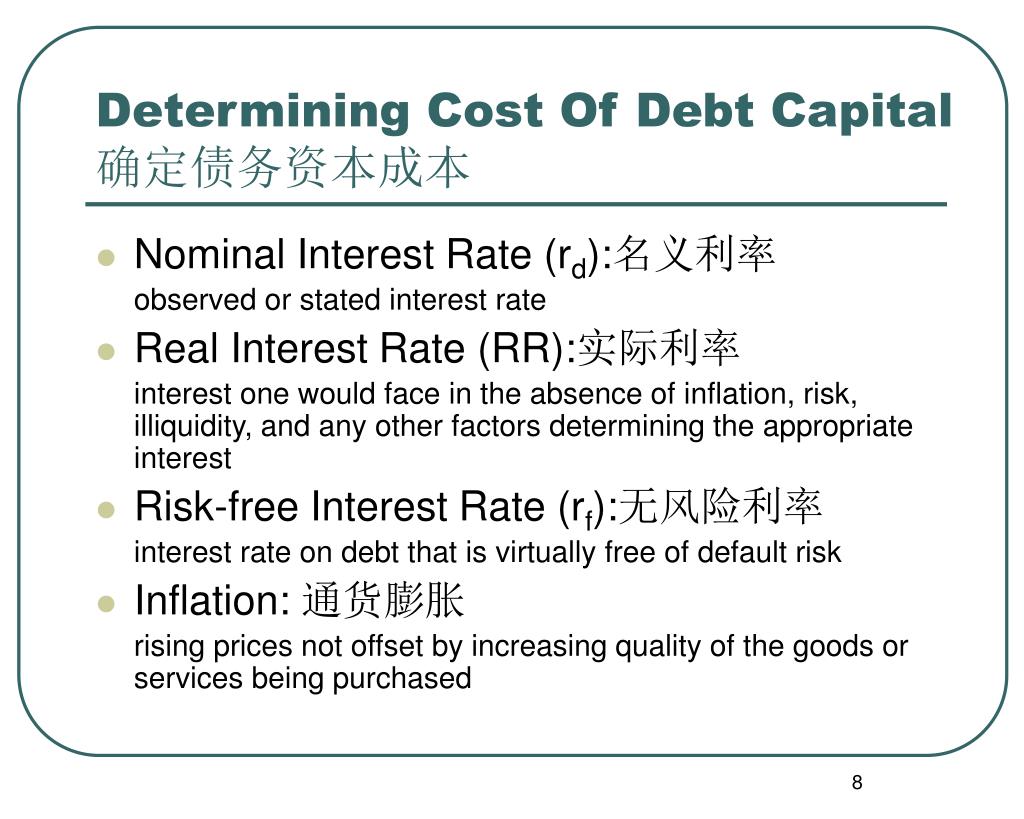 Determining Cost Of Debt Capital
确定债务资本成本

Nominal Interest Rate ($r_d$):名义利率
observed or stated interest rate

Real Interest Rate (RR):实际利率
interest one would face in the absence of inflation, risk, illiquidity, and any other factors determining the appropriate interest

Risk-free Interest Rate ($r_f$):无风险利率
interest rate on debt that is virtually free of default risk

Inflation: 通货膨胀
rising prices not offset by increasing quality of the goods or services being purchased

8